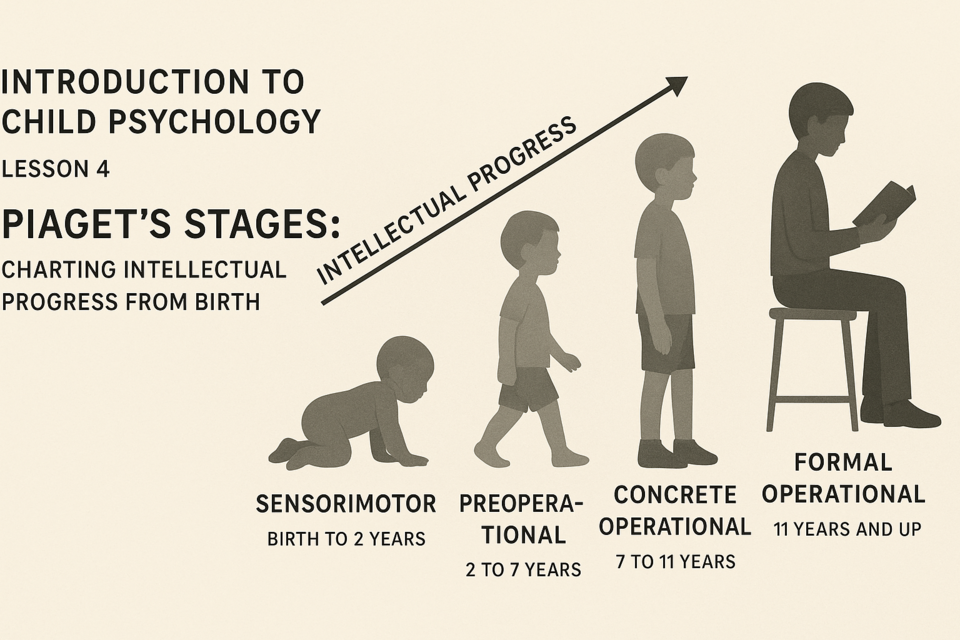 INTRODUCTION TO CHILD PSYCHOLOGY

LESSON 4

PIAGET'S STAGES:

CHARTING INTELLECTUAL PROGRESS FROM BIRTH

INTELLECTUAL PROGRESS

SENSORIMOTOR
BIRTH TO 2 YEARS

PREOPERATIONAL
2 TO 7 YEARS

CONCRETE OPERATIONAL
7 TO 11 YEARS

FORMAL OPERATIONAL
11 YEARS AND UP